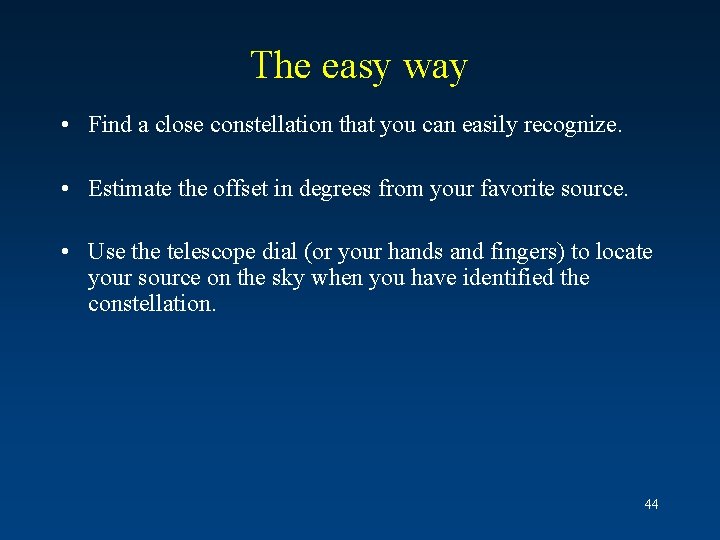 The easy way

• Find a close constellation that you can easily recognize.

• Estimate the offset in degrees from your favorite source.

• Use the telescope dial (or your hands and fingers) to locate your source on the sky when you have identified the constellation.

44